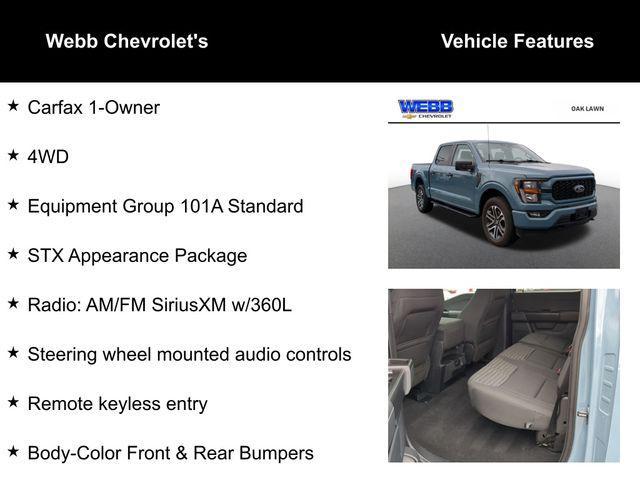 Webb Chevrolet's

Vehicle Features

★ Carfax 1-Owner

★ 4WD

★ Equipment Group 101A Standard

★ STX Appearance Package

★ Radio: AM/FM SiriusXM w/360L

★ Steering wheel mounted audio controls

★ Remote keyless entry

★ Body-Color Front & Rear Bumpers

WEBB CHEVROLET

OAK LAWN